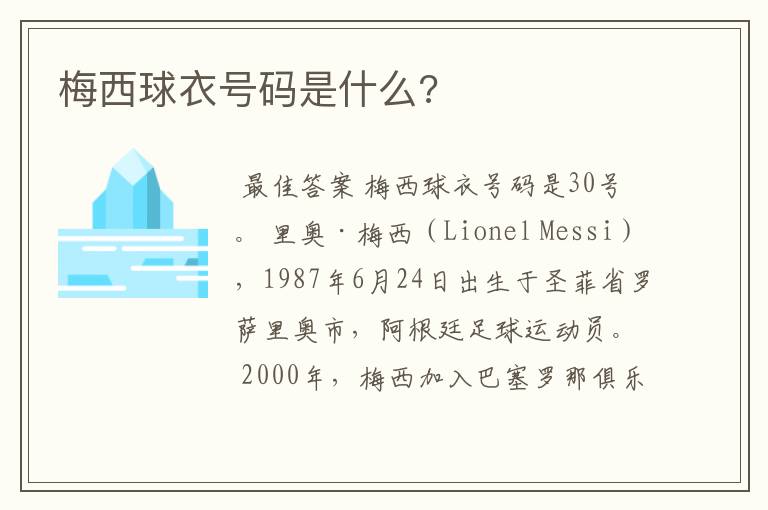 梅西球衣号码是什么？

最佳答案 梅西球衣号码是30号。 里奥·梅西（Lionel Messi），1987年6月24日出生于圣菲省罗萨里奥市，阿根廷足球运动员。 2000年，梅西加入巴塞罗那俱乐